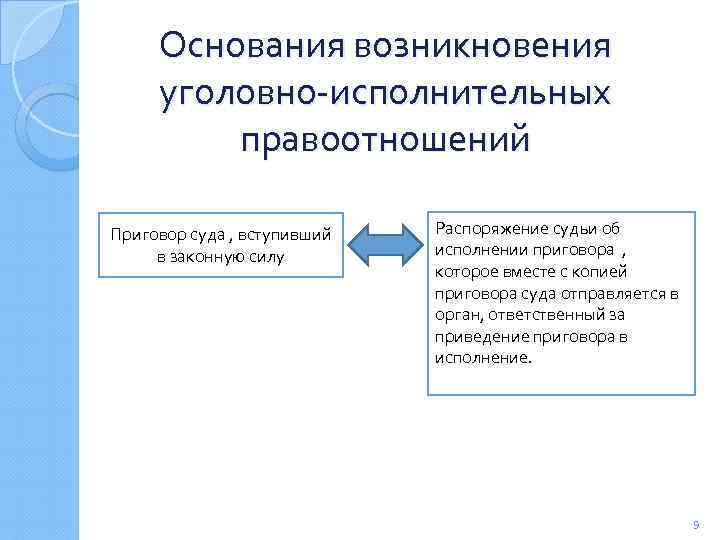 Основания возникновения уголовно-исполнительных правоотношений

Приговор суда , вступивший в законную силу

Распоряжение судьи об исполнении приговора , которое вместе с копией приговора суда отправляется в орган, ответственный за приведение приговора в исполнение.

9